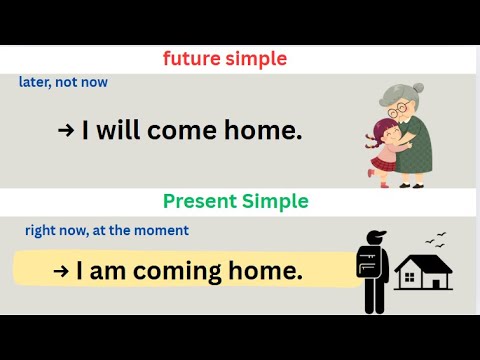 future simple

later, not now

→ I will come home.

Present Simple

right now, at the moment

→ I am coming home.